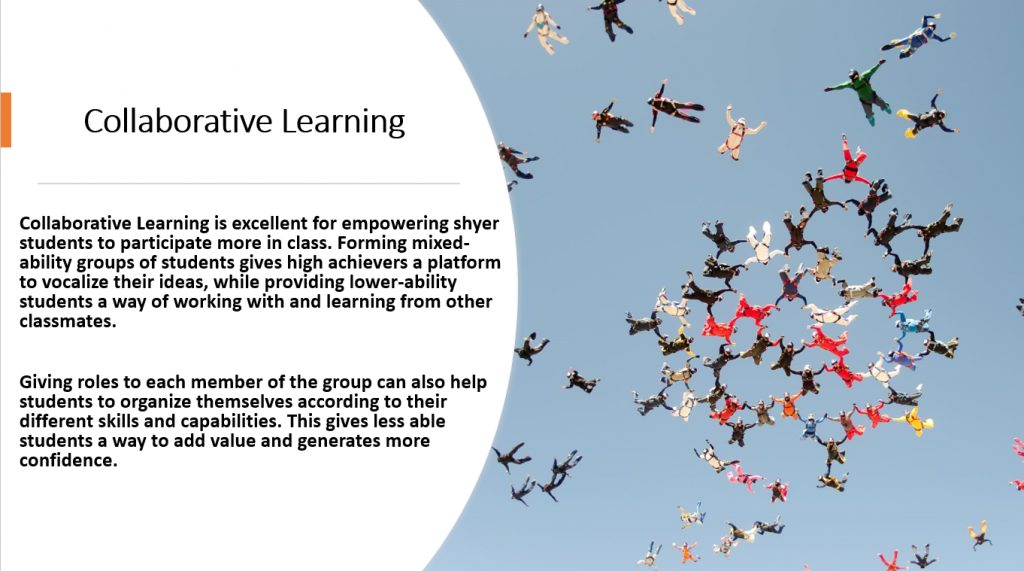 Collaborative Learning

Collaborative Learning is excellent for empowering shyer students to participate more in class. Forming mixed-ability groups of students gives high achievers a platform to vocalize their ideas, while providing lower-ability students a way of working with and learning from other classmates.

Giving roles to each member of the group can also help students to organize themselves according to their different skills and capabilities. This gives less able students a way to add value and generates more confidence.